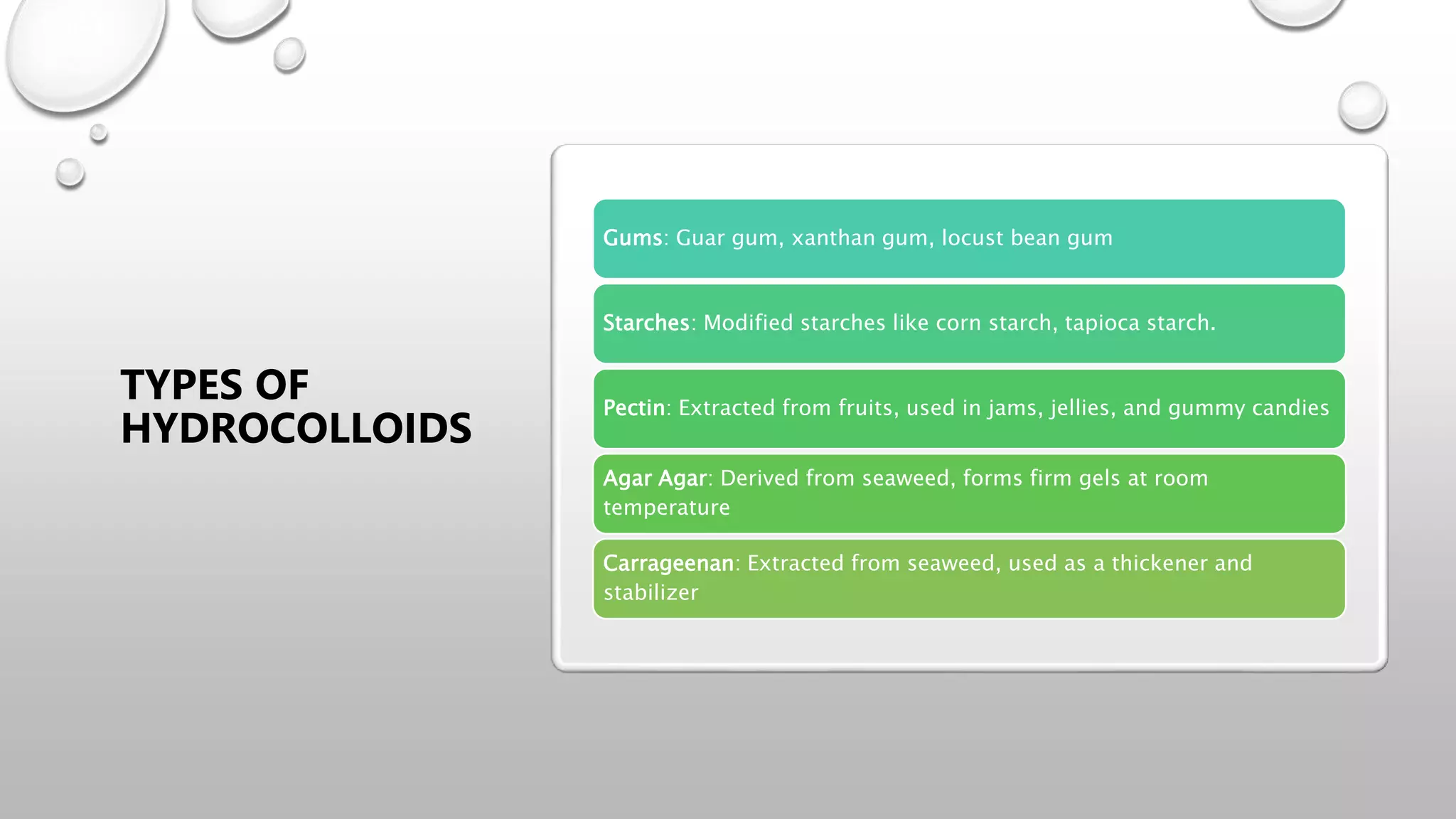 TYPES OF HYDROCOLLOIDS

Gums: Guar gum, xanthan gum, locust bean gum

Starches: Modified starches like corn starch, tapioca starch.

Pectin: Extracted from fruits, used in jams, jellies, and gummy candies

Agar Agar: Derived from seaweed, forms firm gels at room temperature

Carrageenan: Extracted from seaweed, used as a thickener and stabilizer